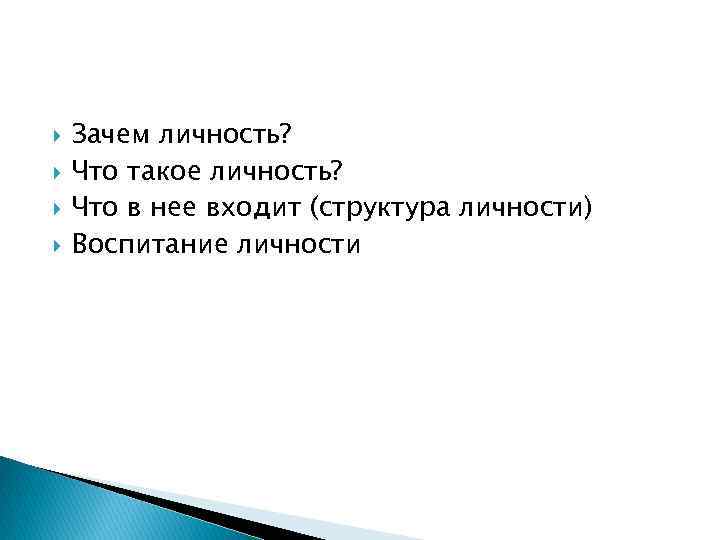 Зачем личность?
Что такое личность?
Что в нее входит (структура личности)
Воспитание личности